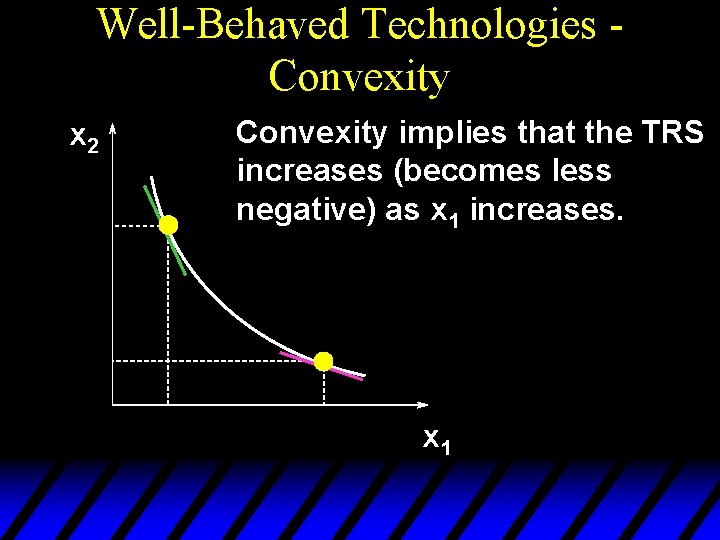 Well-Behaved Technologies - Convexity

$x_2$

Convexity implies that the TRS increases (becomes less negative) as $x_1$ increases.

$x_1$